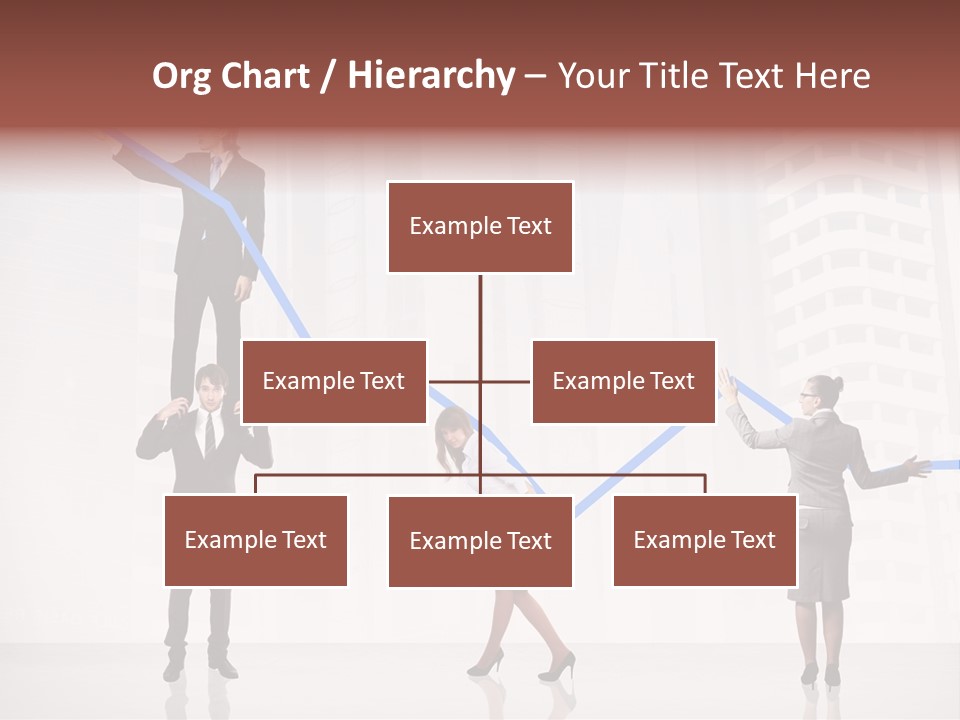 Org Chart / Hierarchy – Your Title Text Here

Example Text

Example Text

Example Text

Example Text

Example Text

Example Text